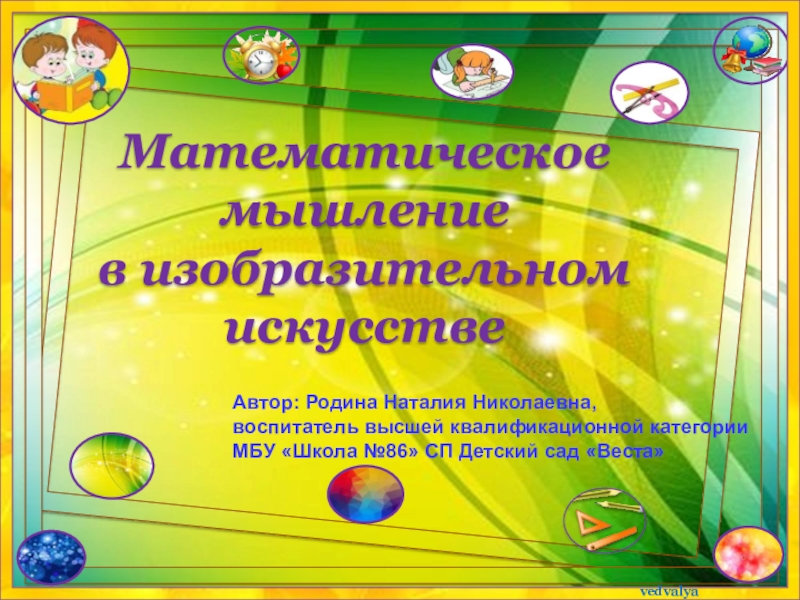 Математическое мышление в изобразительном искусстве

Автор: Родина Наталия Николаевна,
воспитатель высшей квалификационной категории
МБУ «Школа №86» СП Детский сад «Веста»

vedvalya